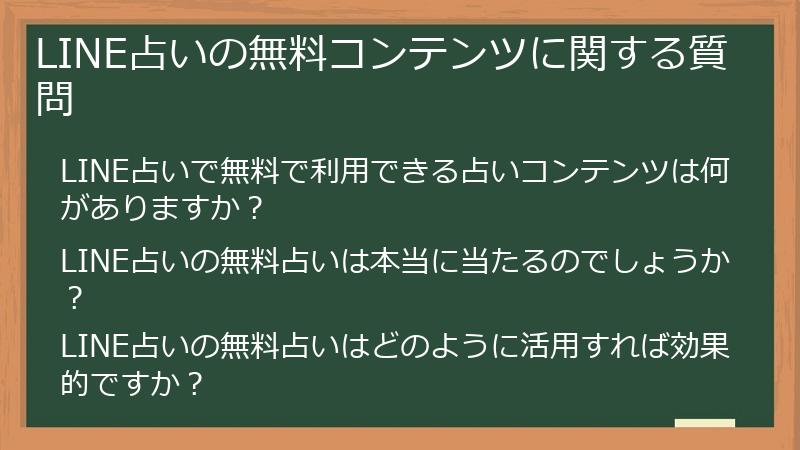 LINE占いの無料コンテンツに関する質問

LINE占いで無料で利用できる占いコンテンツは何がありますか？

LINE占いの無料占いは本当に当たるのでしょうか？

LINE占いの無料占いはどのように活用すれば効果的ですか？